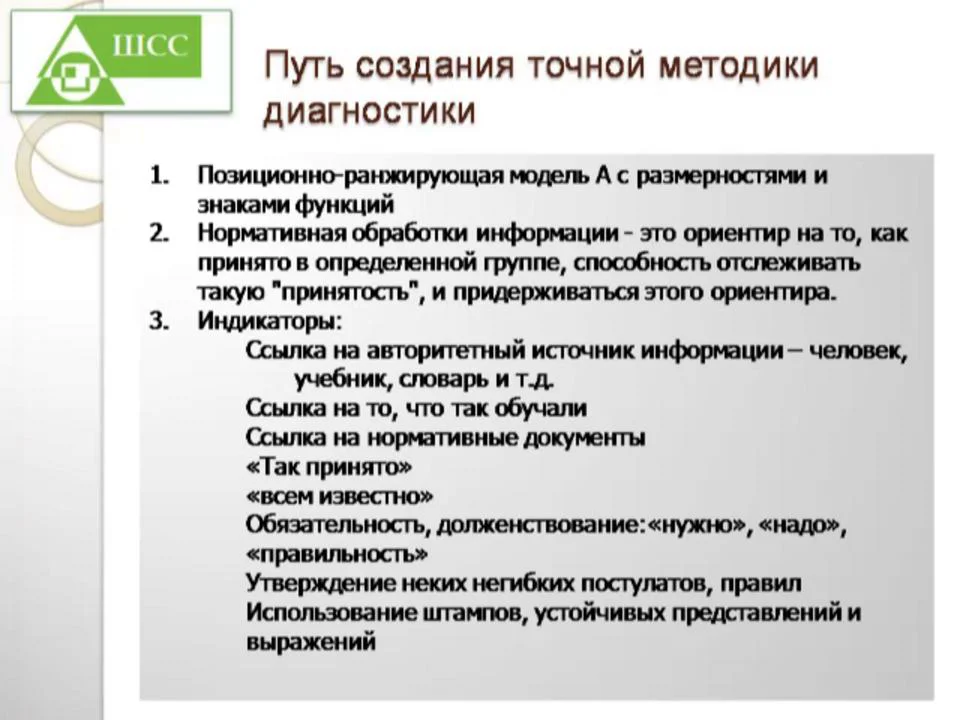 ШСС

Путь создания точной методики диагностики

1. Позиционно-ранжирующая модель А с размерностями и знаками функций
2. Нормативная обработки информации - это ориентир на то, как принято в определенной группе, способность отслеживать такую "принятость", и придерживаться этого ориентира.
3. Индикаторы:
Ссылка на авторитетный источник информации – человек, учебник, словарь и т.д.
Ссылка на то, что так обучали
Ссылка на нормативные документы
«Так принято»
«всем известно»
Обязательность, долженствование:«нужно», «надо», «правильность»
Утверждение неких негибких постулатов, правил
Использование штампов, устойчивых представлений и выражений